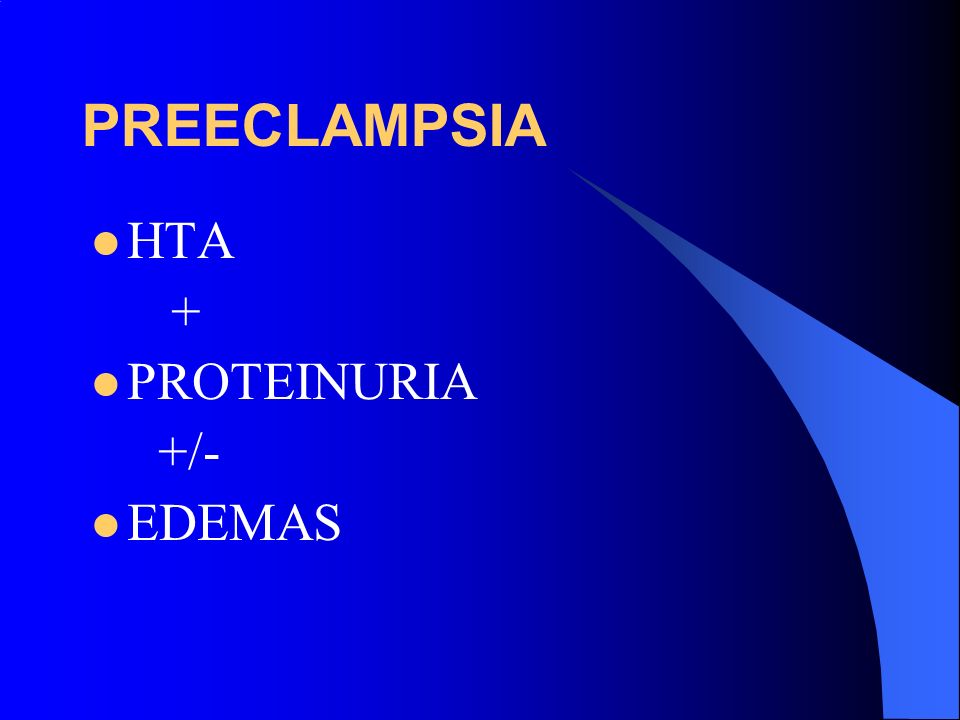 PREECLAMPSIA

- HTA

+

- PROTEINURIA

+/-

- EDEMAS